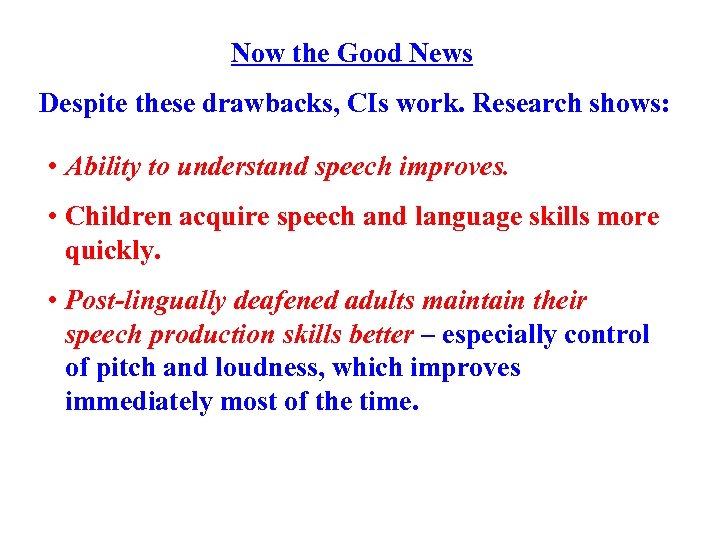 Now the Good News

Despite these drawbacks, CIs work. Research shows:

• Ability to understand speech improves.

• Children acquire speech and language skills more quickly.

• Post-lingually deafened adults maintain their speech production skills better – especially control of pitch and loudness, which improves immediately most of the time.